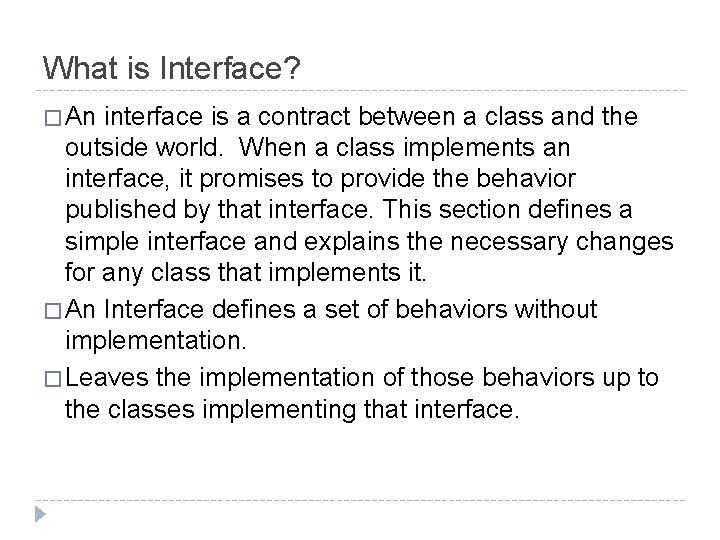 What is Interface?

□ An interface is a contract between a class and the outside world. When a class implements an interface, it promises to provide the behavior published by that interface. This section defines a simple interface and explains the necessary changes for any class that implements it.

□ An Interface defines a set of behaviors without implementation.

□ Leaves the implementation of those behaviors up to the classes implementing that interface.